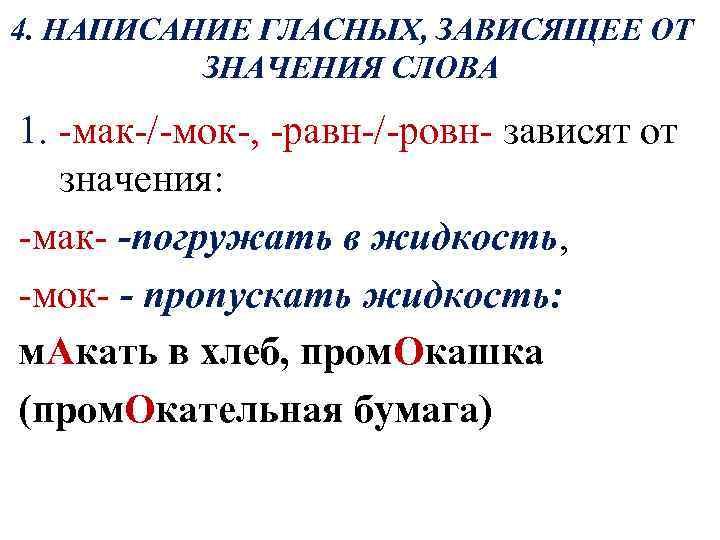 4. НАПИСАНИЕ ГЛАСНЫХ, ЗАВИСЯЩЕЕ ОТ ЗНАЧЕНИЯ СЛОВА

1. -мак-/-мок-, -равн-/-ровн- зависят от значения:

-мак- -погружать в жидкость,

-мок- - пропускать жидкость:

мАкать в хлеб, промОкашка (промОкательная бумага)